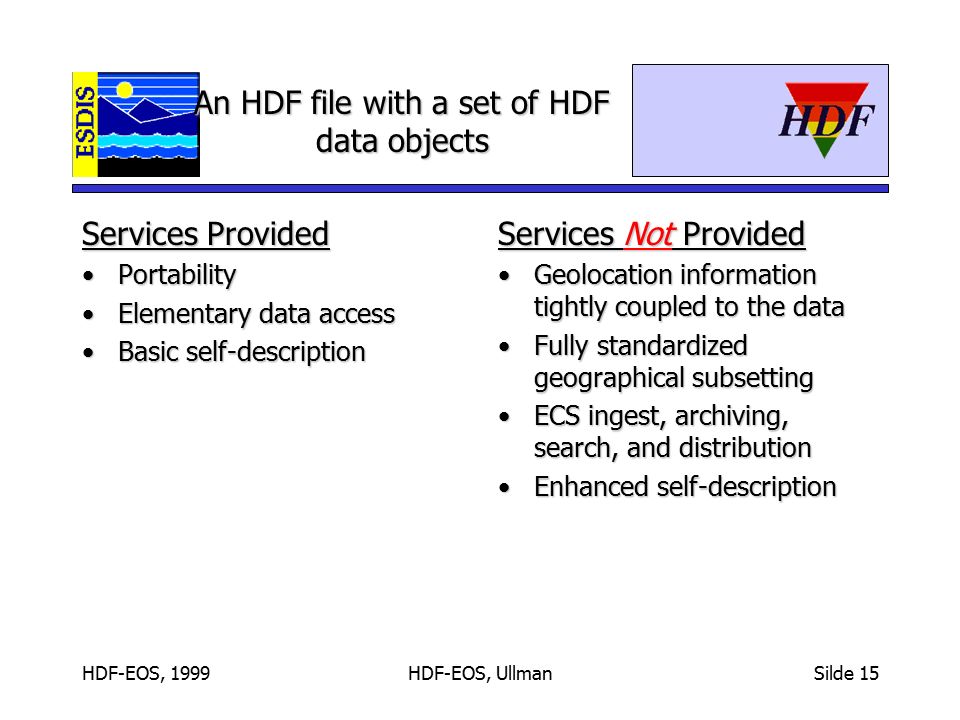 ESDIS

An HDF file with a set of HDF data objects

HDF

Services Provided
• Portability
• Elementary data access
• Basic self-description

Services Not Provided
• Geolocation information tightly coupled to the data
• Fully standardized geographical subsetting
• ECS ingest, archiving, search, and distribution
• Enhanced self-description

HDF-EOS, 1999
HDF-EOS, Ullman
Silde 15